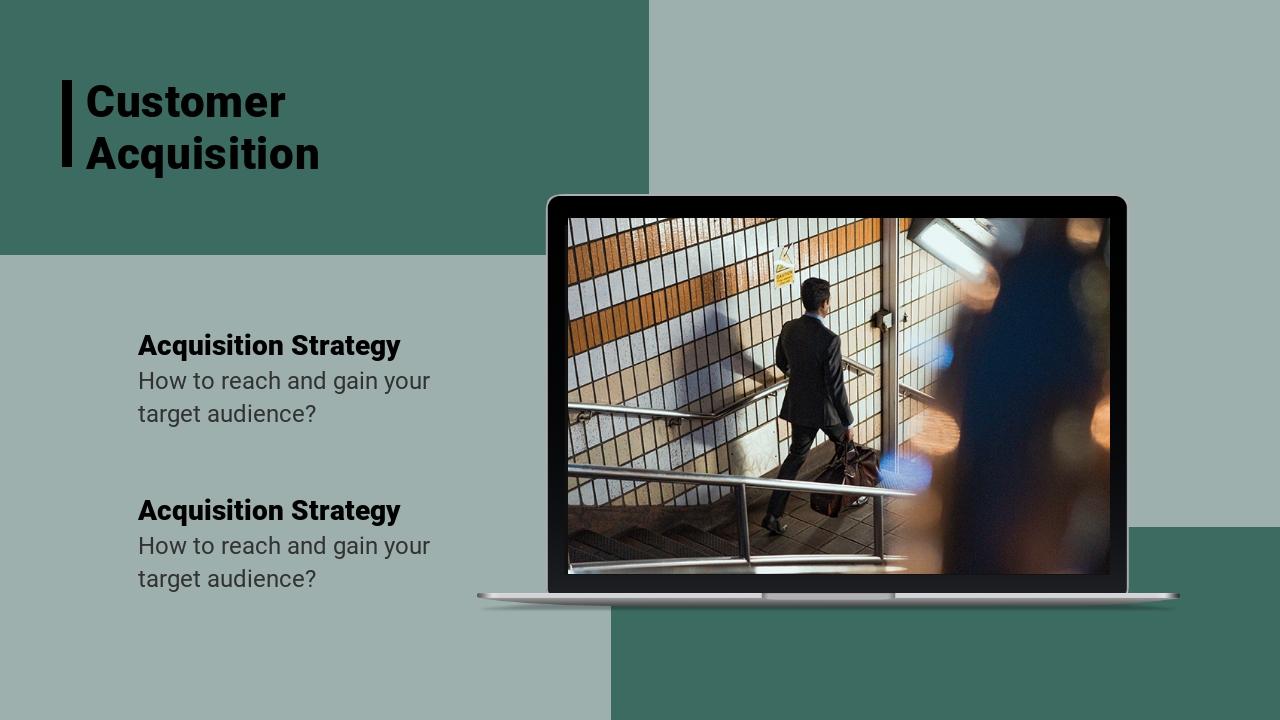 Customer Acquisition

Acquisition Strategy
How to reach and gain your target audience?

Acquisition Strategy
How to reach and gain your target audience?